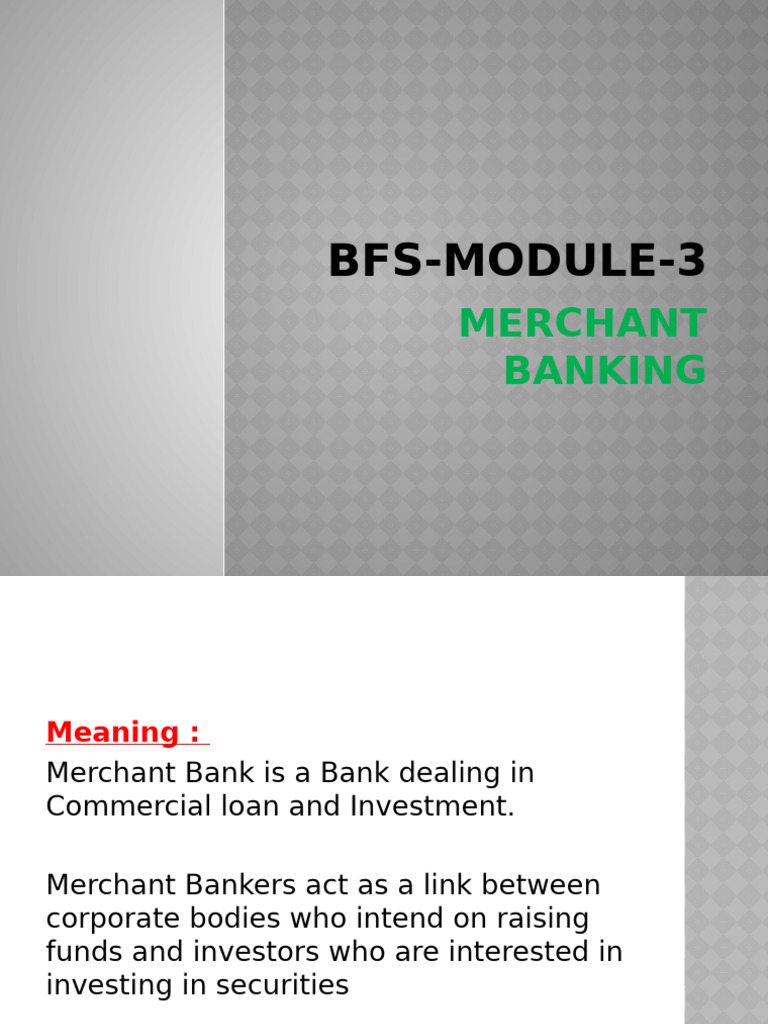 BFS-MODULE-3
MERCHANT BANKING

Meaning :
Merchant Bank is a Bank dealing in Commercial loan and Investment.

Merchant Bankers act as a link between corporate bodies who intend on raising funds and investors who are interested in investing in securities